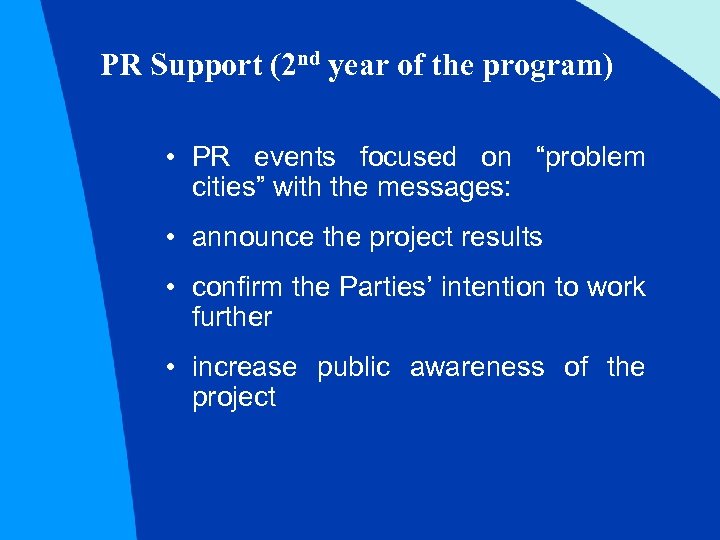 PR Support (2$^{nd}$ year of the program)

• PR events focused on “problem cities” with the messages:

• announce the project results

• confirm the Parties’ intention to work further

• increase public awareness of the project